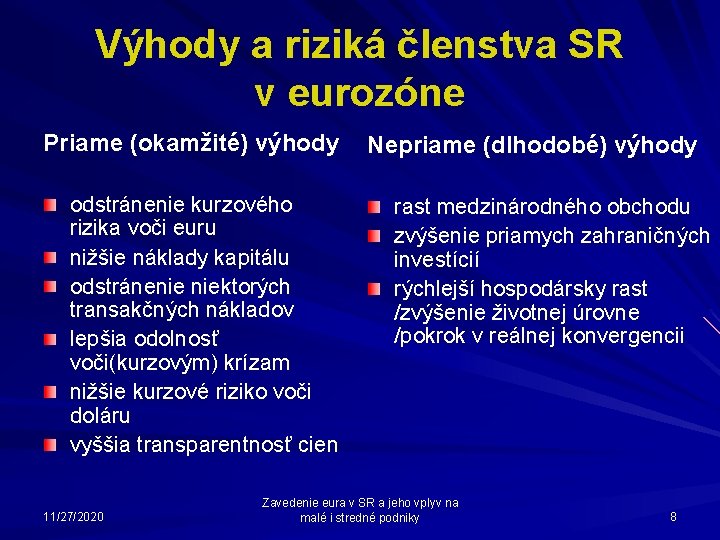 Výhody a riziká členstva SR v eurozóne

Priame (okamžité) výhody

odstránenie kurzového rizika voči euru

nižšie náklady kapitálu

odstránenie niektorých transakčných nákladov

lepšia odolnosť voči(kurzovým) krízam

nižšie kurzové riziko voči doláru

vyššia transparentnosť cien

Nepriame (dlhodobé) výhody

rast medzinárodného obchodu

zvýšenie priamych zahraničných investícií

rýchlejší hospodársky rast /zvýšenie životnej úrovne /pokrok v reálnej konvergencii

11/27/2020

Zavedenie eura v SR a jeho vplyv na malé i stredné podniky

8